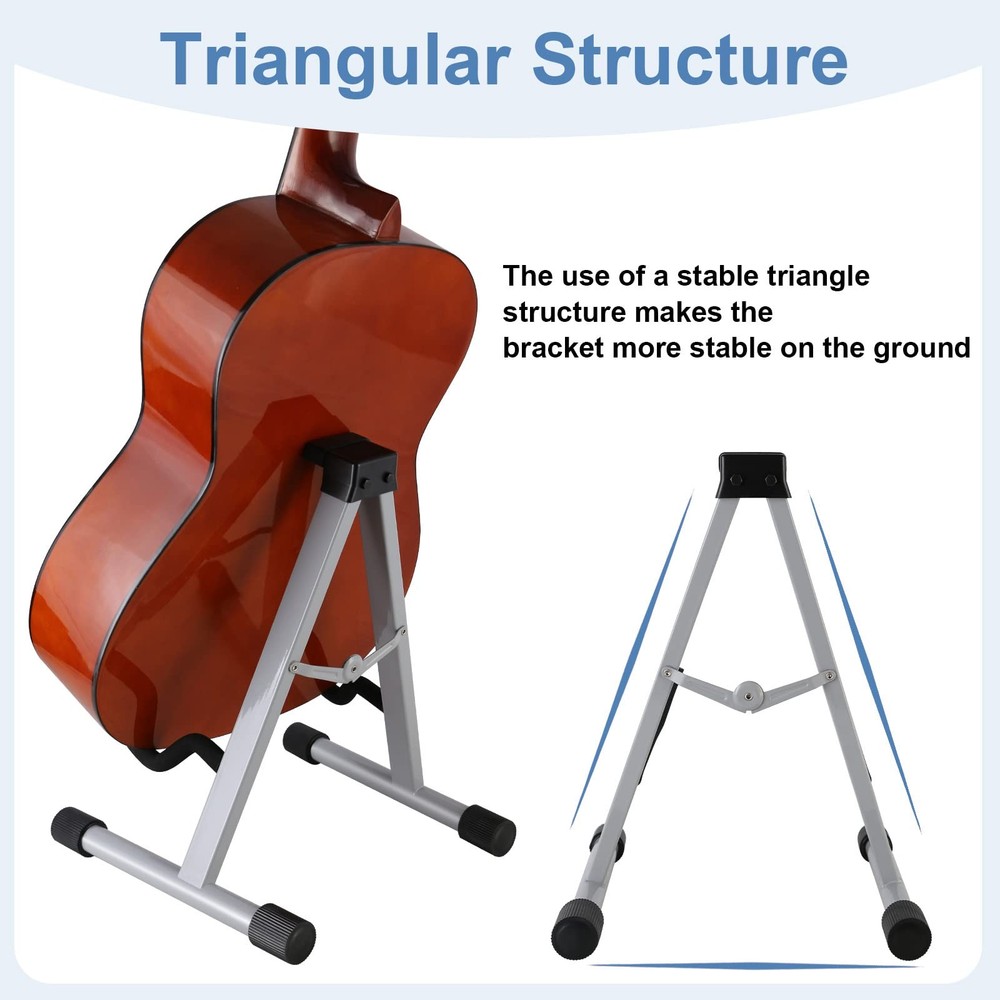 Triangular Structure

The use of a stable triangle structure makes the bracket more stable on the ground